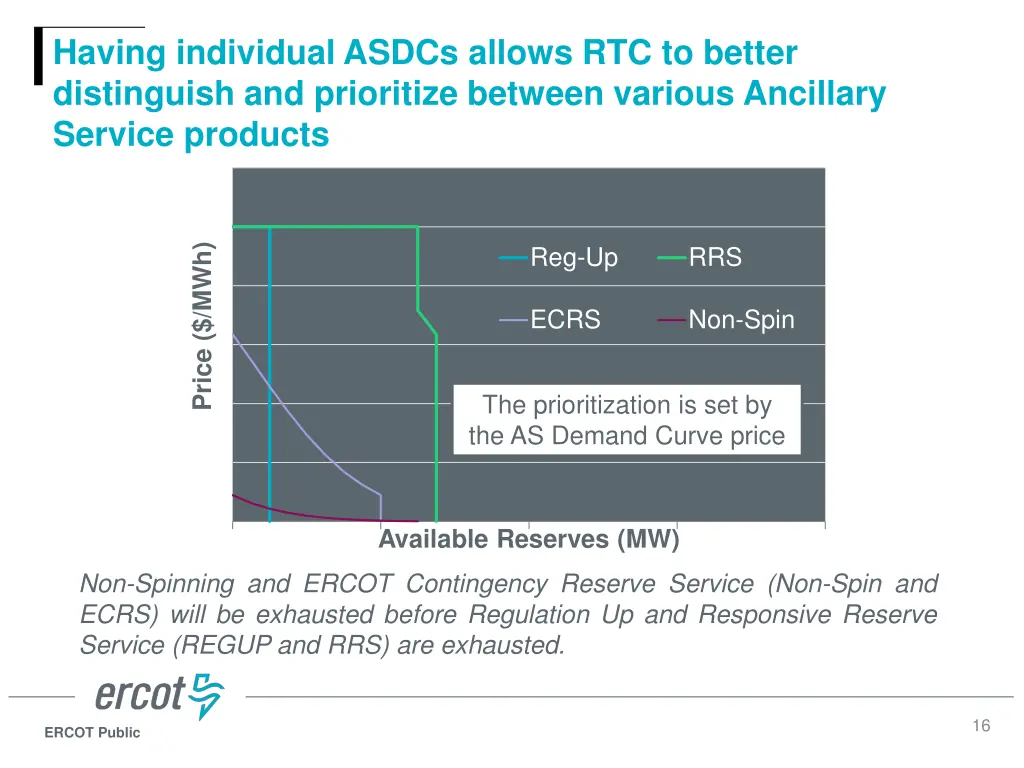 Having individual ASDCs allows RTC to better distinguish and prioritize between various Ancillary Service products

Price ($/MWh)

Reg-Up
RRS
ECRS
Non-Spin

The prioritization is set by the AS Demand Curve price

Available Reserves (MW)

Non-Spinning and ERCOT Contingency Reserve Service (Non-Spin and ECRS) will be exhausted before Regulation Up and Responsive Reserve Service (REGUP and RRS) are exhausted.

ercot

ERCOT Public

16